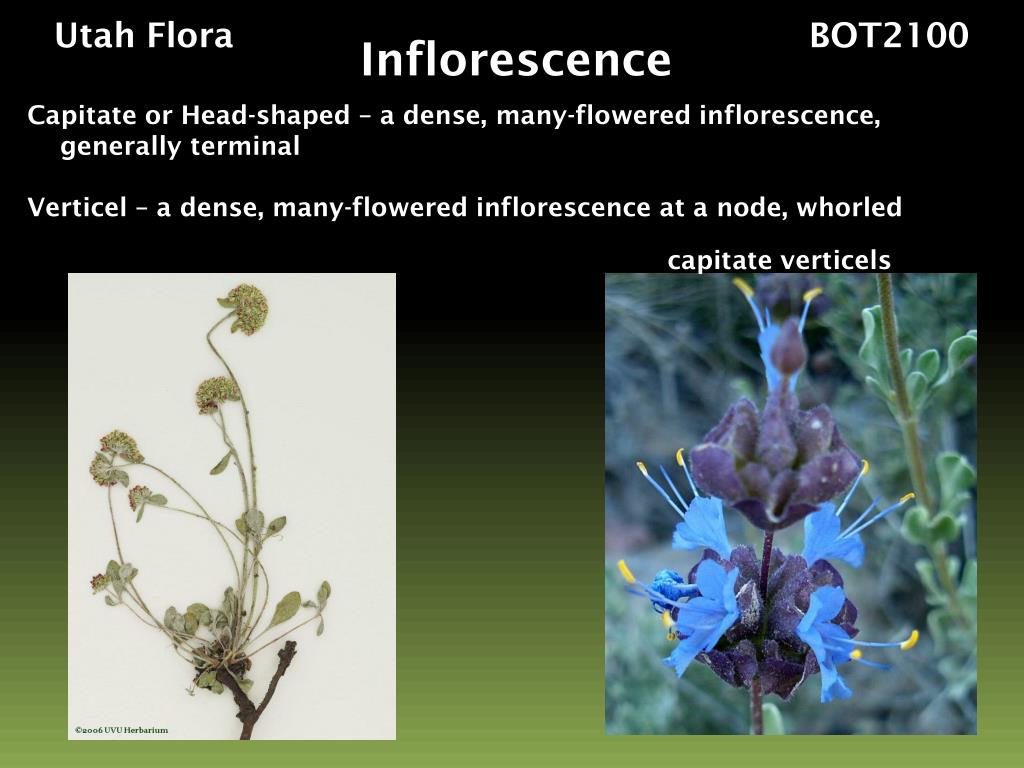 Utah Flora

Inflorescence

BOT2100

Capitate or Head-shaped – a dense, many-flowered inflorescence, generally terminal

Verticel – a dense, many-flowered inflorescence at a node, whorled

capitate verticels

©2006 UVU Herbarium